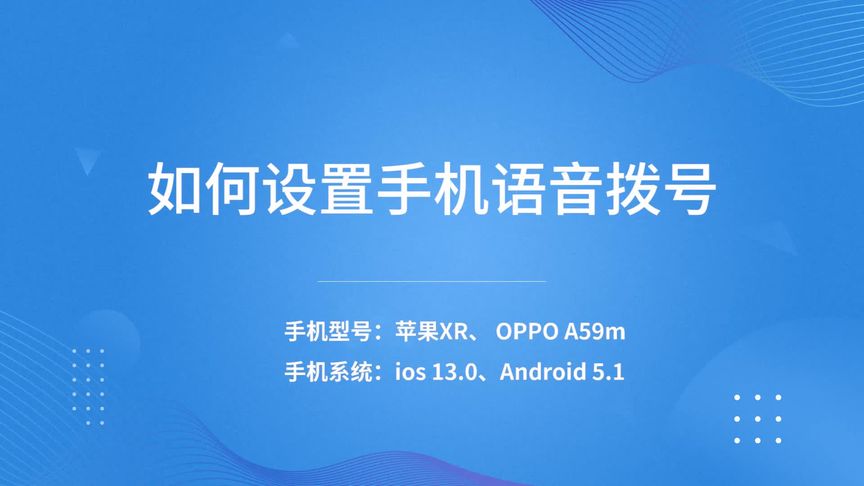 如何设置手机语音拨号

手机型号：苹果XR、 OPPO A59m
手机系统：ios 13.0、Android 5.1